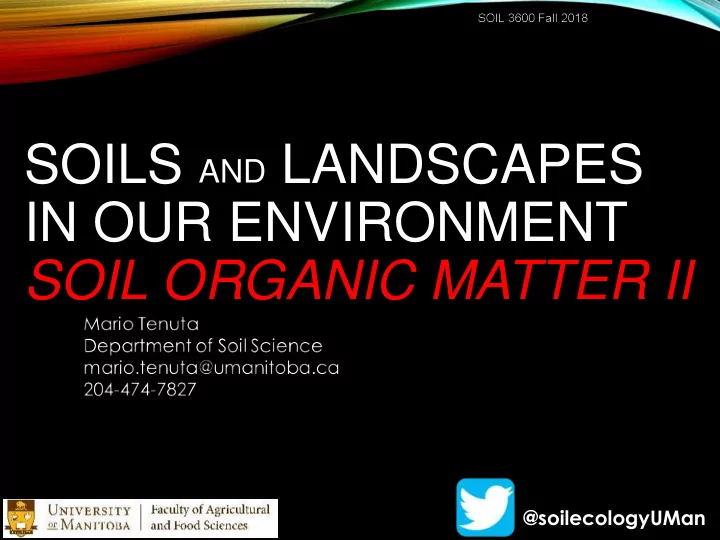 SOIL 3600 Fall 2018

SOILS AND LANDSCAPES IN OUR ENVIRONMENT
SOIL ORGANIC MATTER II

Mario Tenuta
Department of Soil Science
mario.tenuta@umanitoba.ca
204-474-7827

UNIVERSITY OF MANITOBA | Faculty of Agricultural and Food Sciences

@soilecologyUMan